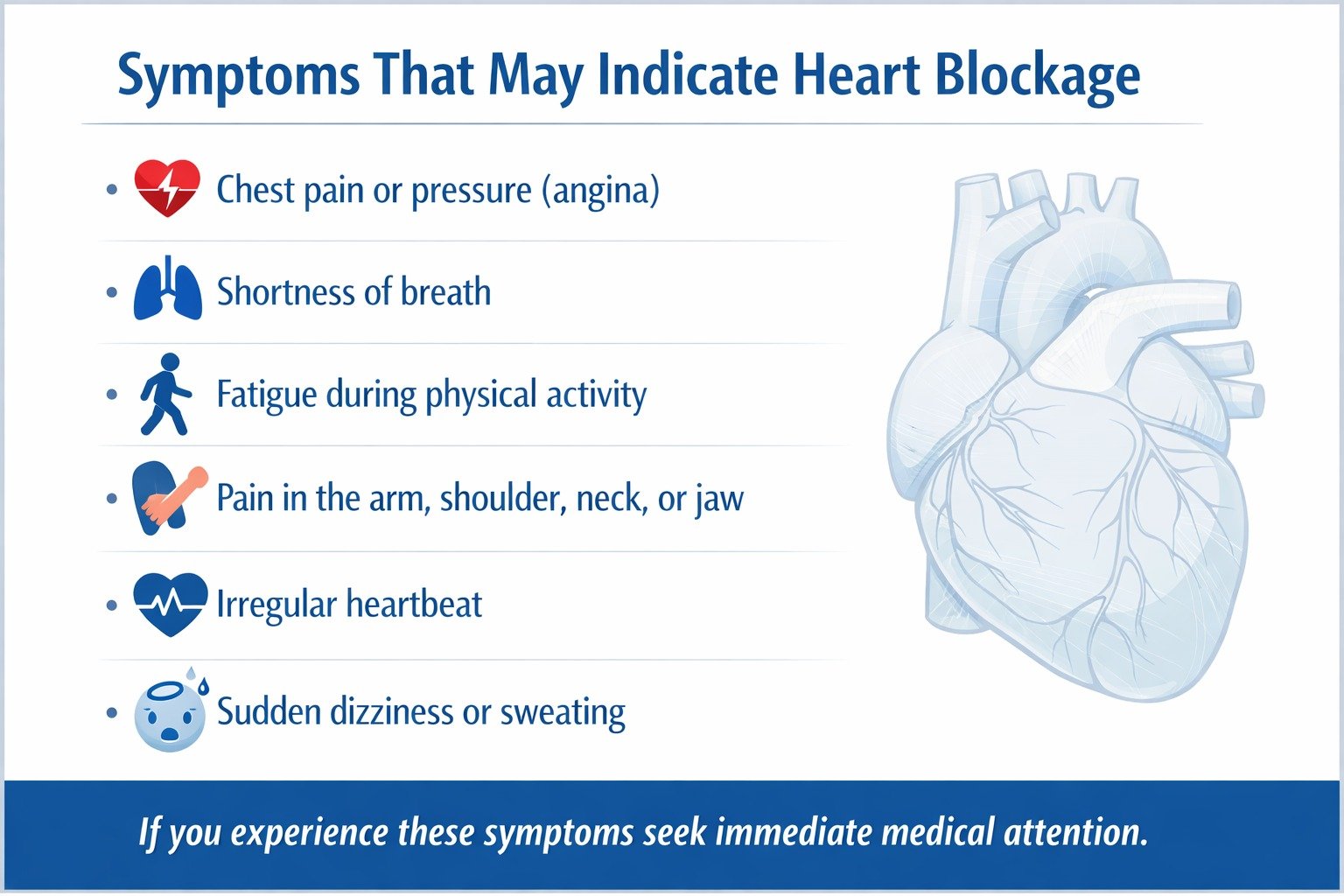 Symptoms That May Indicate Heart Blockage

• Chest pain or pressure (angina)
• Shortness of breath
• Fatigue during physical activity
• Pain in the arm, shoulder, neck, or jaw
• Irregular heartbeat
• Sudden dizziness or sweating

If you experience these symptoms seek immediate medical attention.